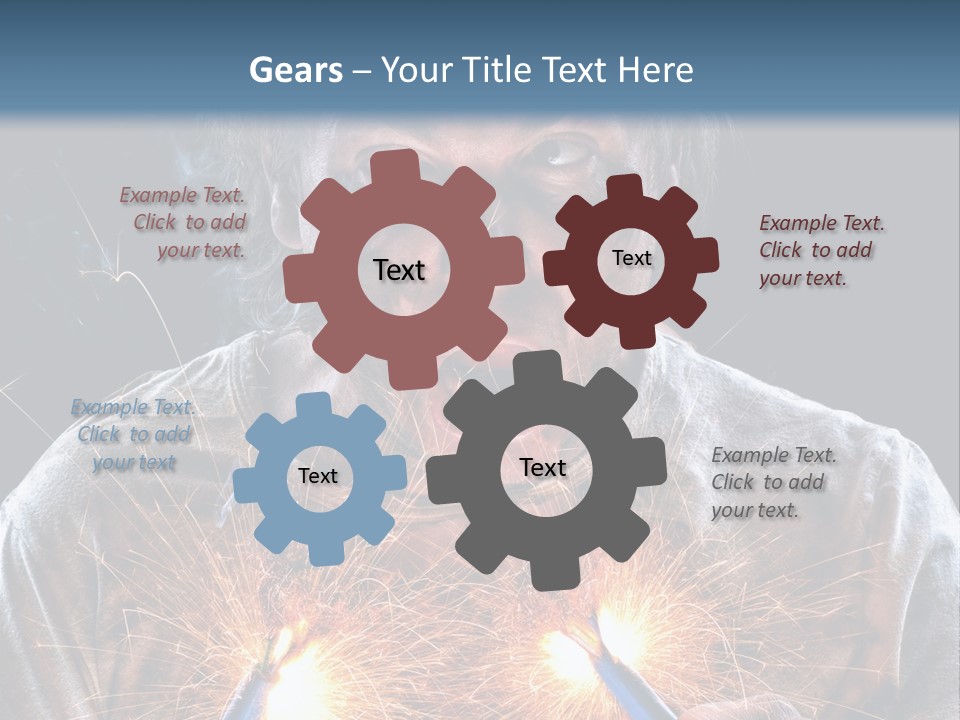 Gears – Your Title Text Here

Example Text. Click to add your text.

Text

Text

Example Text. Click to add your text.

Example Text. Click to add your text

Text

Text

Example Text. Click to add your text.